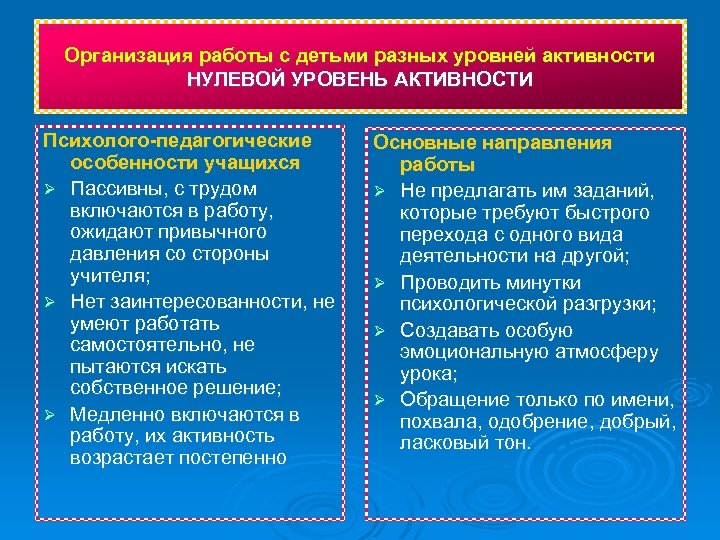 Организация работы с детьми разных уровней активности
НУЛЕВОЙ УРОВЕНЬ АКТИВНОСТИ

Психолого-педагогические особенности учащихся

➢ Пассивны, с трудом включаются в работу, ожидают привычного давления со стороны учителя;

➢ Нет заинтересованности, не умеют работать самостоятельно, не пытаются искать собственное решение;

➢ Медленно включаются в работу, их активность возрастает постепенно

Основные направления работы

➢ Не предлагать им заданий, которые требуют быстрого перехода с одного вида деятельности на другой;

➢ Проводить минутки психологической разгрузки;

➢ Создавать особую эмоциональную атмосферу урока;

➢ Обращение только по имени, похвала, одобрение, добрый, ласковый тон.